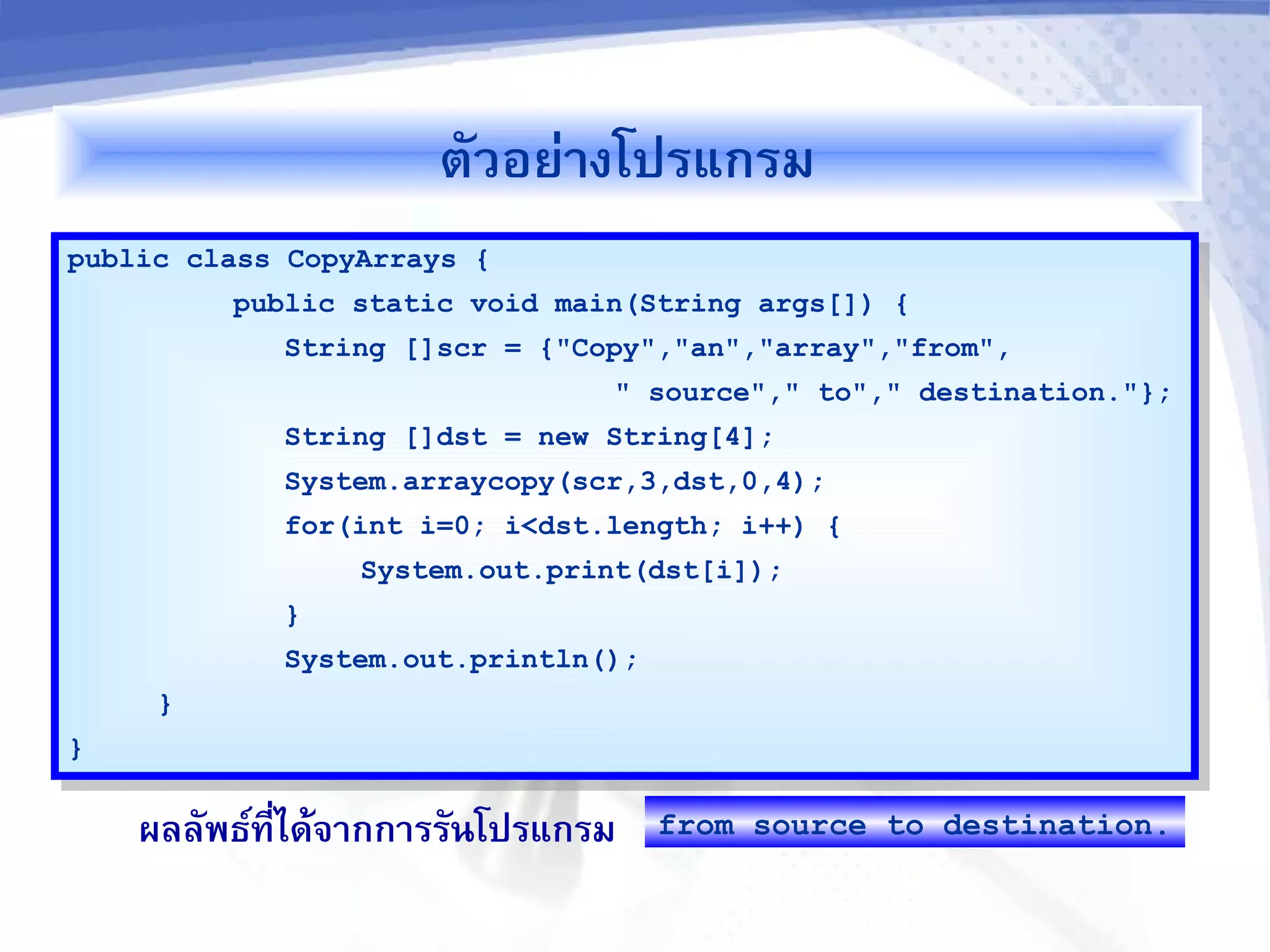 ตัวอย่างโปรแกรม

public class CopyArrays {
 public static void main(String args[]) {
 String []scr = {"Copy","an","array","from",
 " source"," to"," destination."};
 String []dst = new String[4];
 System.arraycopy(scr,3,dst,0,4);
 for(int i=0; i<dst.length; i++) {
 System.out.print(dst[i]);
 }
 System.out.println();
 }
}

ผลลัพธ์ที่ได้จากการรันโปรแกรม

from source to destination.